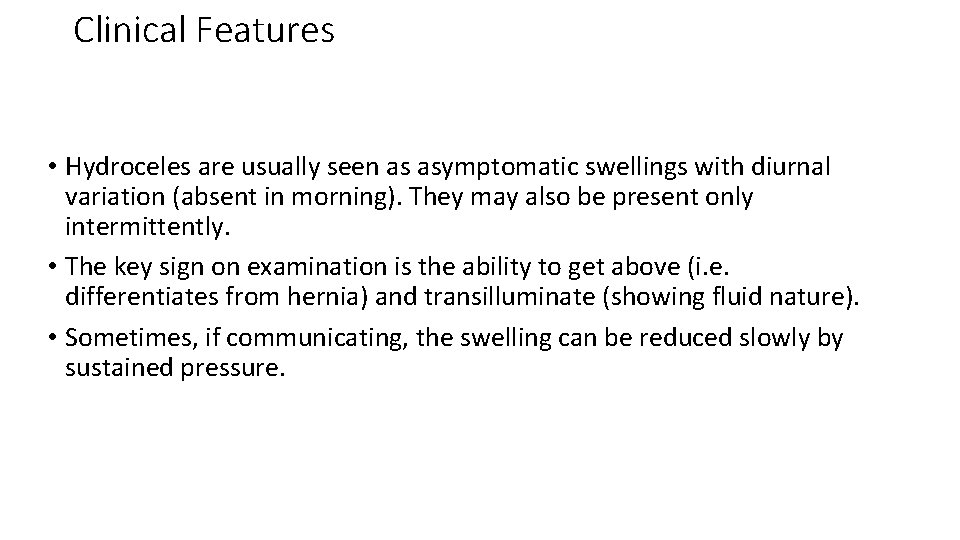 Clinical Features

• Hydroceles are usually seen as asymptomatic swellings with diurnal variation (absent in morning). They may also be present only intermittently.

• The key sign on examination is the ability to get above (i.e. differentiates from hernia) and transilluminate (showing fluid nature).

• Sometimes, if communicating, the swelling can be reduced slowly by sustained pressure.